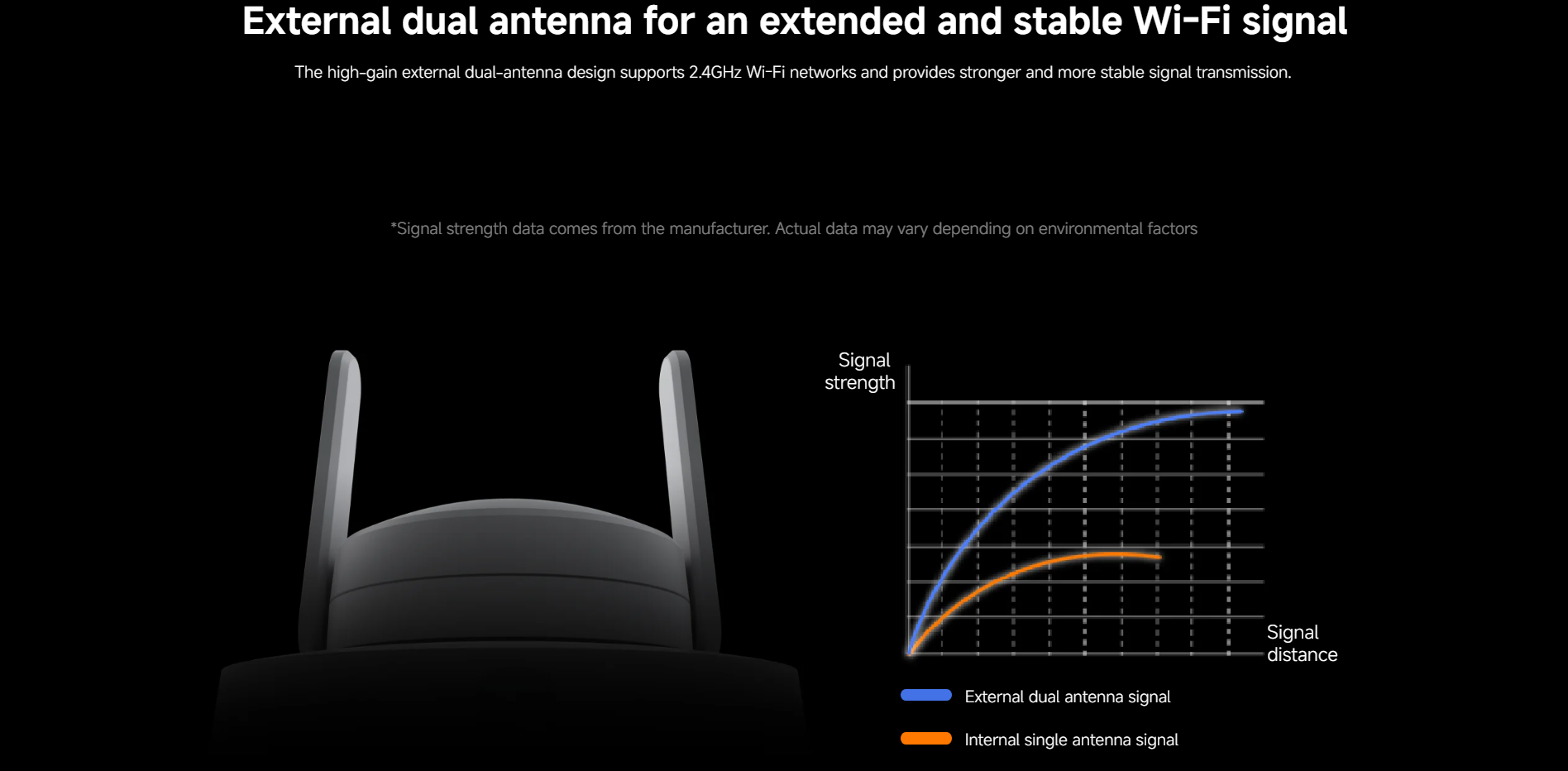 External dual antenna for an extended and stable Wi-Fi signal

The high-gain external dual-antenna design supports 2.4GHz Wi-Fi networks and provides stronger and more stable signal transmission.

*Signal strength data comes from the manufacturer. Actual data may vary depending on environmental factors

Signal strength

Signal distance

External dual antenna signal

Internal single antenna signal